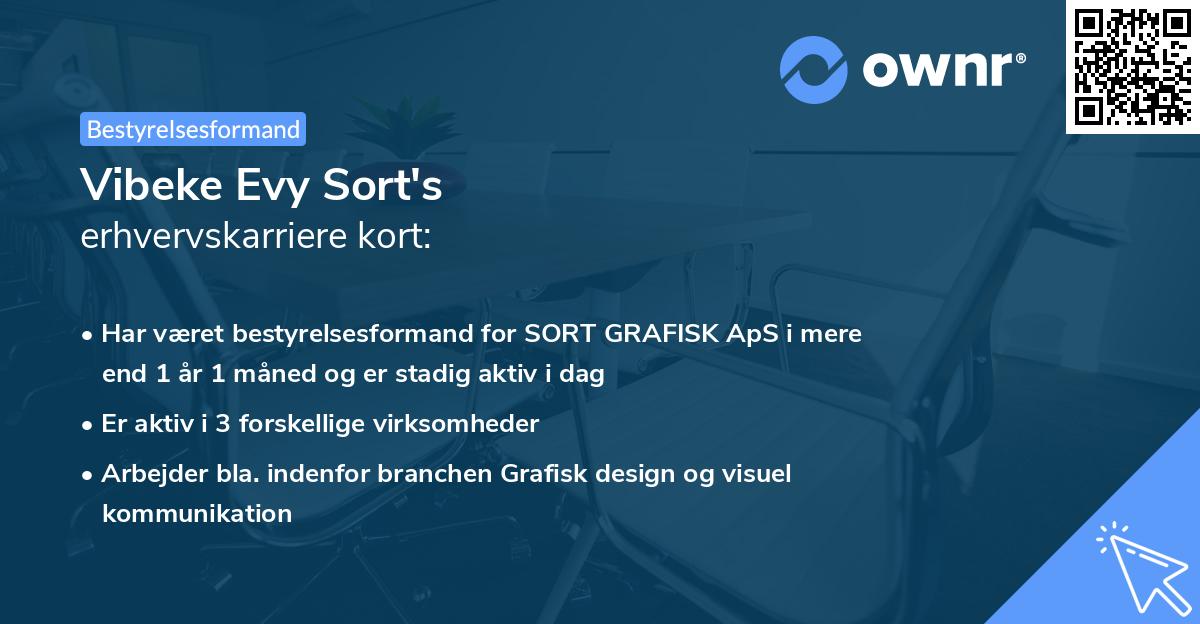 ownr®

Bestyrelsesformand

Vibeke Evy Sort's
erhvervskarriere kort:

• Har været bestyrelsesformand for SORT GRAFISK ApS i mere end 1 år 1 måned og er stadig aktiv i dag
• Er aktiv i 3 forskellige virksomheder
• Arbejder bla. indenfor branchen Grafisk design og visuel kommunikation